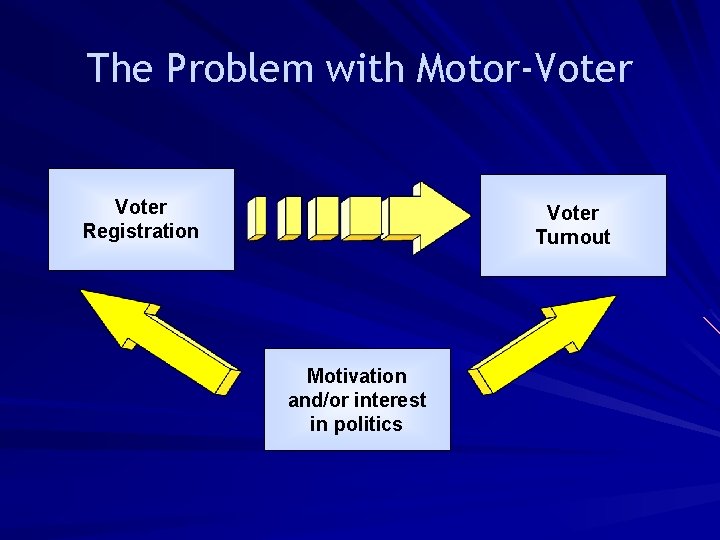 The Problem with Motor-Voter

Voter Registration

Voter Turnout

Motivation and/or interest in politics